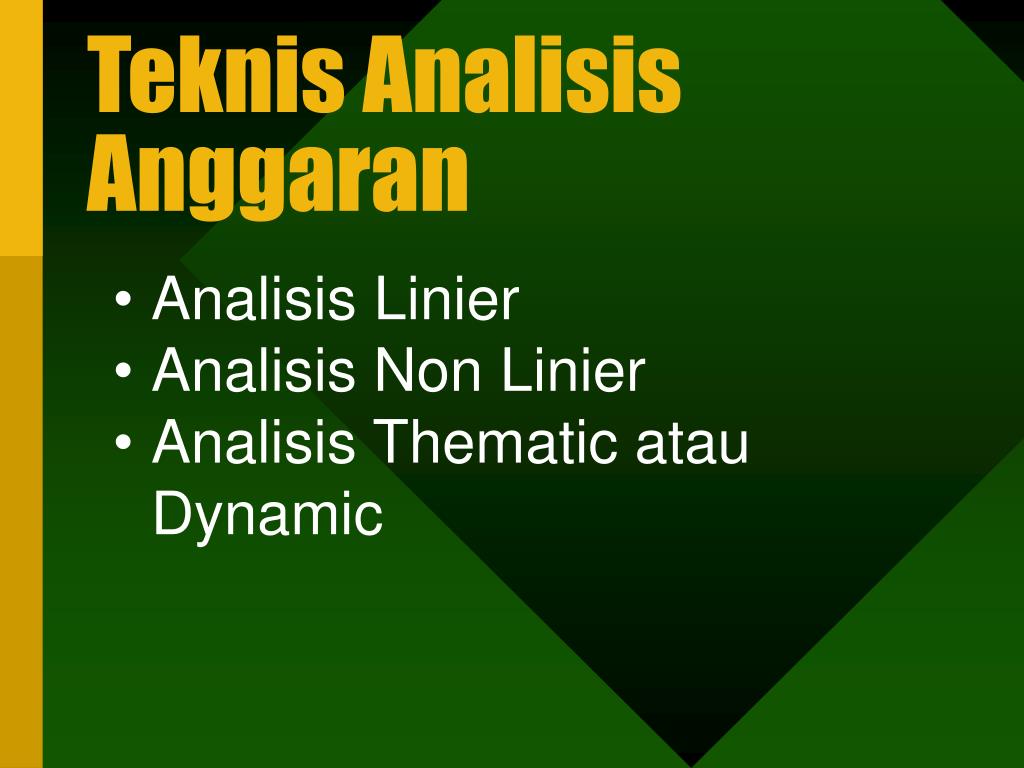 Teknis Analisis Anggaran

• Analisis Linier
• Analisis Non Linier
• Analisis Thematic atau Dynamic